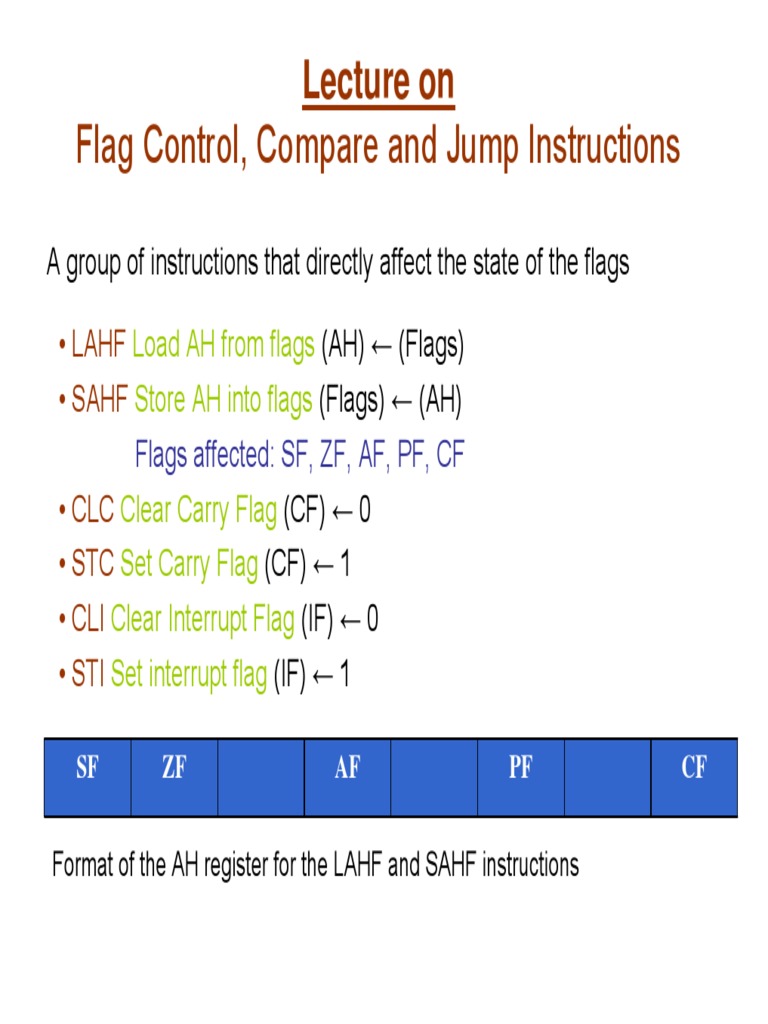 Lecture on
Flag Control, Compare and Jump Instructions

A group of instructions that directly affect the state of the flags

• LAHF Load AH from flags (AH) ← (Flags)
• SAHF Store AH into flags (Flags) ← (AH)
Flags affected: SF, ZF, AF, PF, CF
• CLC Clear Carry Flag (CF) ← 0
• STC Set Carry Flag (CF) ← 1
• CLI Clear Interrupt Flag (IF) ← 0
• STI Set interrupt flag (IF) ← 1

| SF | ZF |  | AF |  | PF |  | CF |
|---|---|---|---|---|---|---|---|

Format of the AH register for the LAHF and SAHF instructions